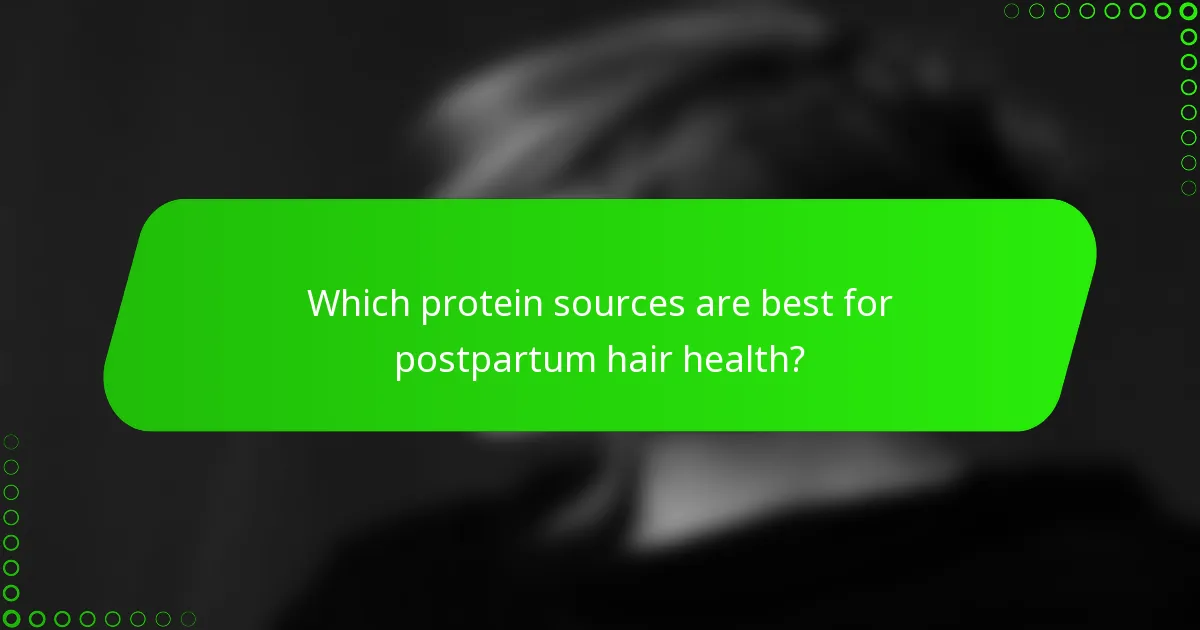 Which protein sources are best for postpartum hair health?